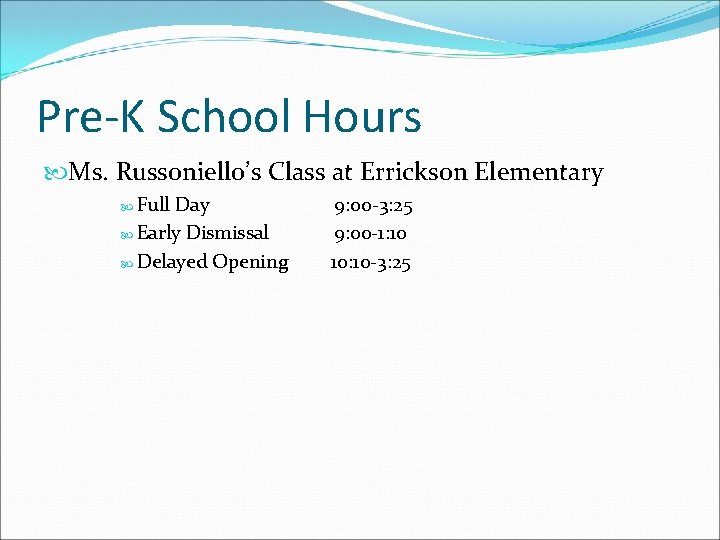 Pre-K School Hours

Ms. Russoniello's Class at Errickson Elementary

Full Day 9:00-3:25

Early Dismissal 9:00-1:10

Delayed Opening 10:10-3:25